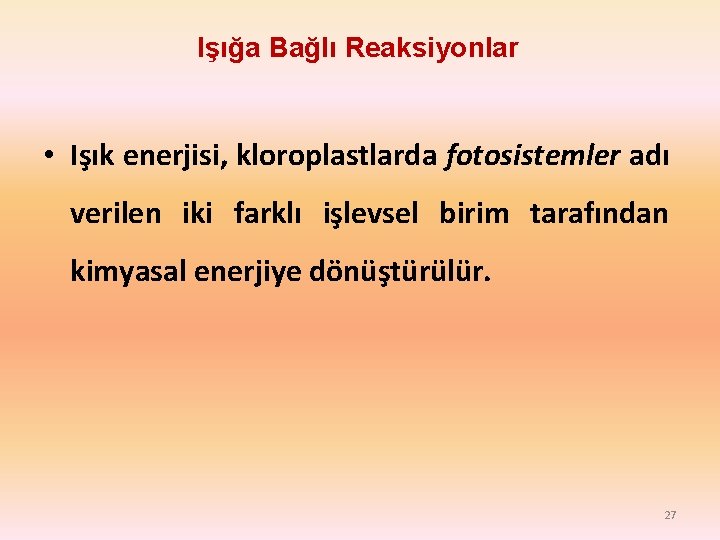 Işığa Bağlı Reaksiyonlar

• Işık enerjisi, kloroplastlarda fotosistemler adı verilen iki farklı işlevsel birim tarafından kimyasal enerjiye dönüştürülür.

27